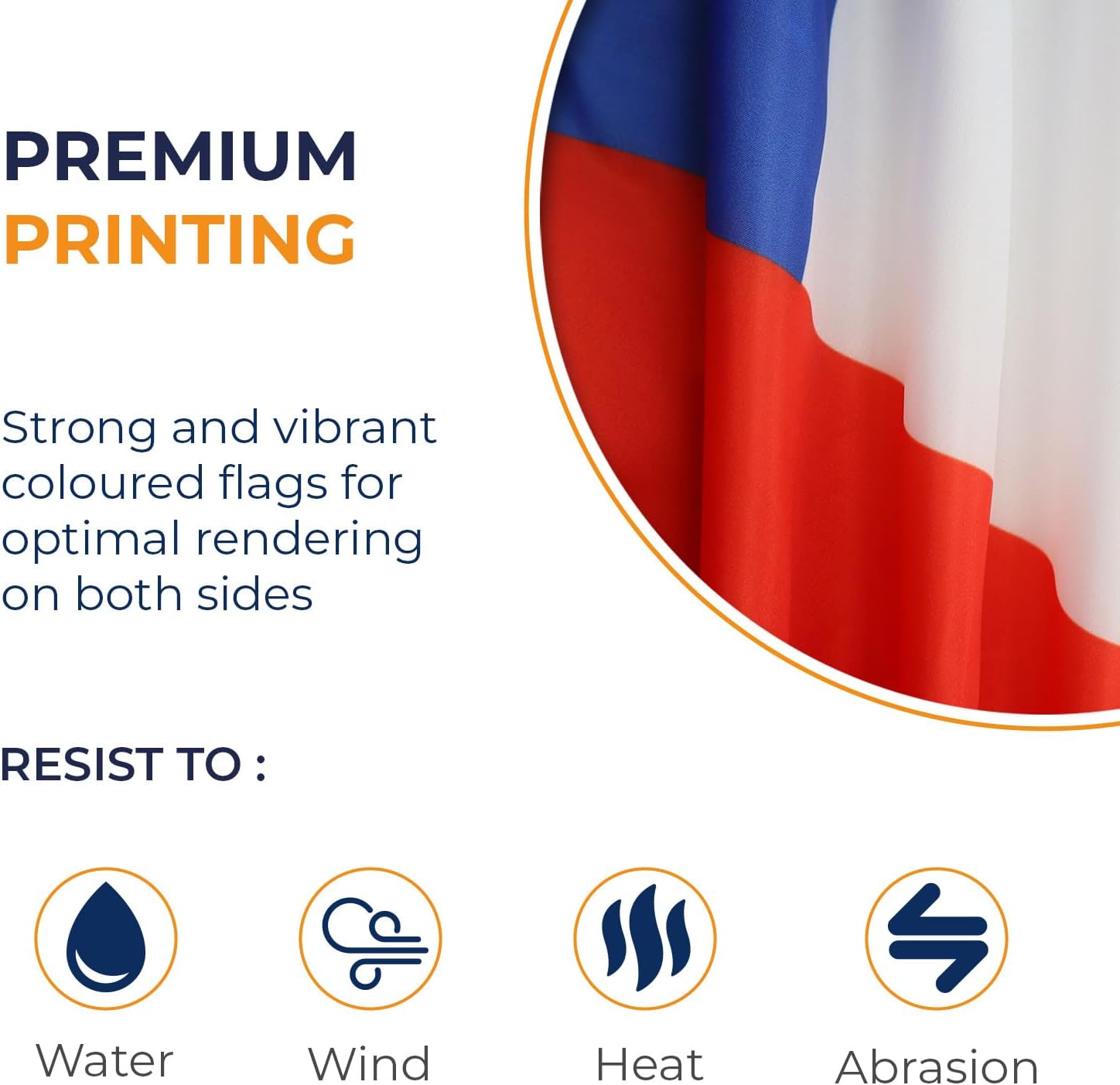 PREMIUM
PRINTING

Strong and vibrant coloured flags for optimal rendering on both sides

RESIST TO :

Water

Wind

Heat

Abrasion